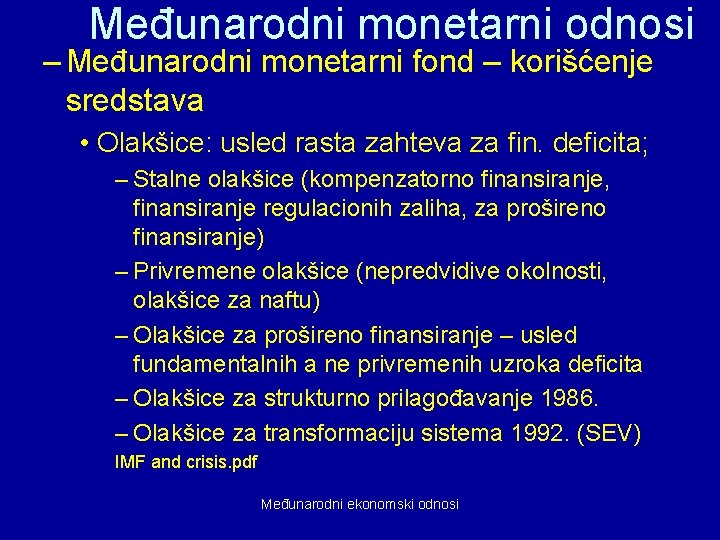 Međunarodni monetarni odnosi

– Međunarodni monetarni fond – korišćenje sredstava

• Olakšice: usled rasta zahteva za fin. deficita;

– Stalne olakšice (kompenzatorno finansiranje, finansiranje regulacionih zaliha, za prošireno finansiranje)

– Privremene olakšice (nepredvidive okolnosti, olakšice za naftu)

– Olakšice za prošireno finansiranje – usled fundamentalnih a ne privremenih uzroka deficita

– Olakšice za strukturno prilagođavanje 1986.

– Olakšice za transformaciju sistema 1992. (SEV)

IMF and crisis.pdf

Međunarodni ekonomski odnosi